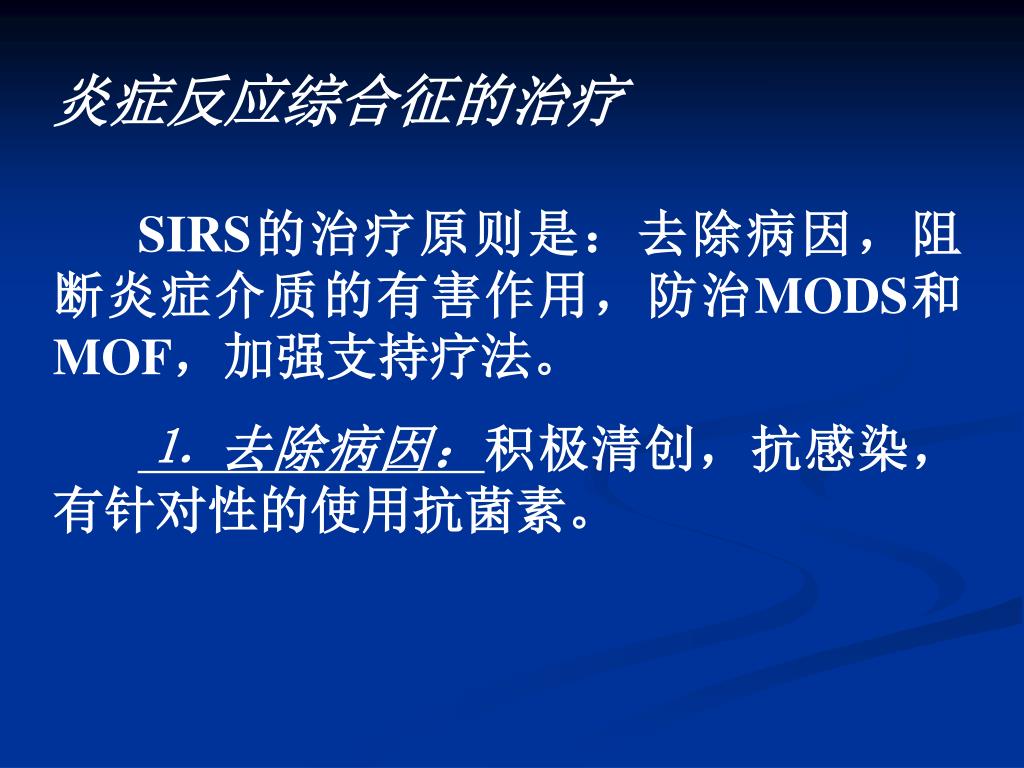 炎症反应综合征的治疗

SIRS的治疗原则是：去除病因，阻断炎症介质的有害作用，防治MODS和MOF，加强支持疗法。

1. 去除病因：积极清创，抗感染，有针对性的使用抗菌素。